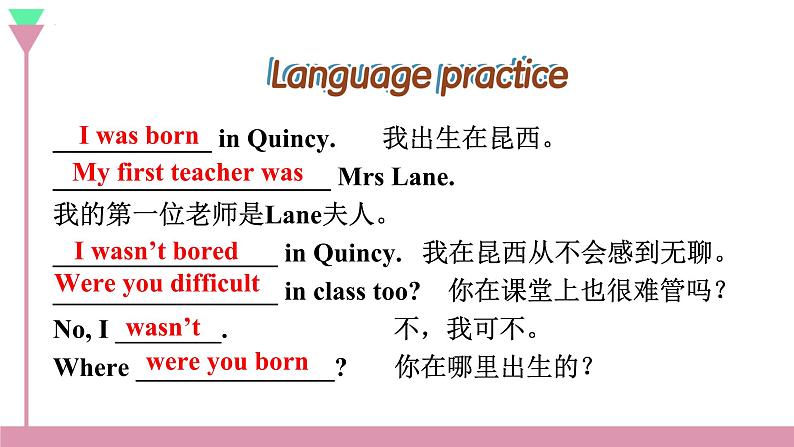 Language practice

I was born in Quincy. 我出生在昆西。

My first teacher was Mrs Lane. 我的第一位老师是Lane夫人。

I wasn't bored in Quincy. 我在昆西从不会感到无聊。

Were you difficult in class too? 你在课堂上也很难管吗？

No, I wasn't. 不，我可不。

Where were you born? 你在哪里出生的？